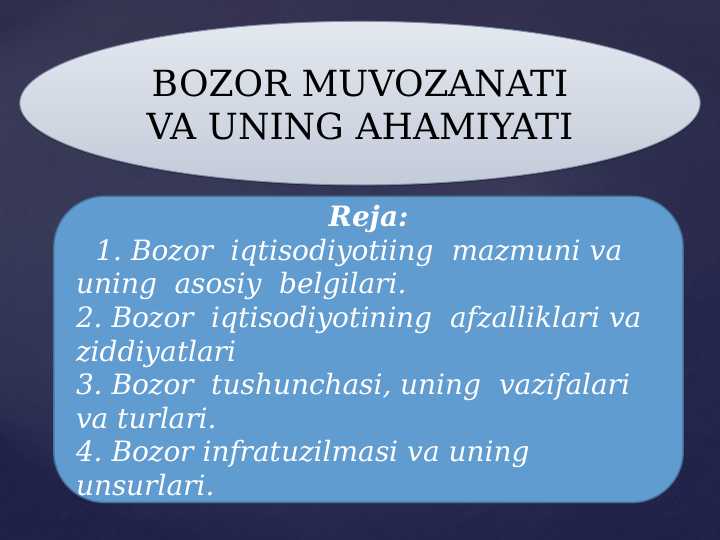 BOZOR MUVOZANATI VA UNING AHAMIYATI

Reja:

1. Bozor iqtisodiyotiing mazmuni va uning asosiy belgilari.

2. Bozor iqtisodiyotining afzalliklari va ziddiyatlari

3. Bozor tushunchasi, uning vazifalari va turlari.

4. Bozor infratuzilmasi va uning unsurlari.